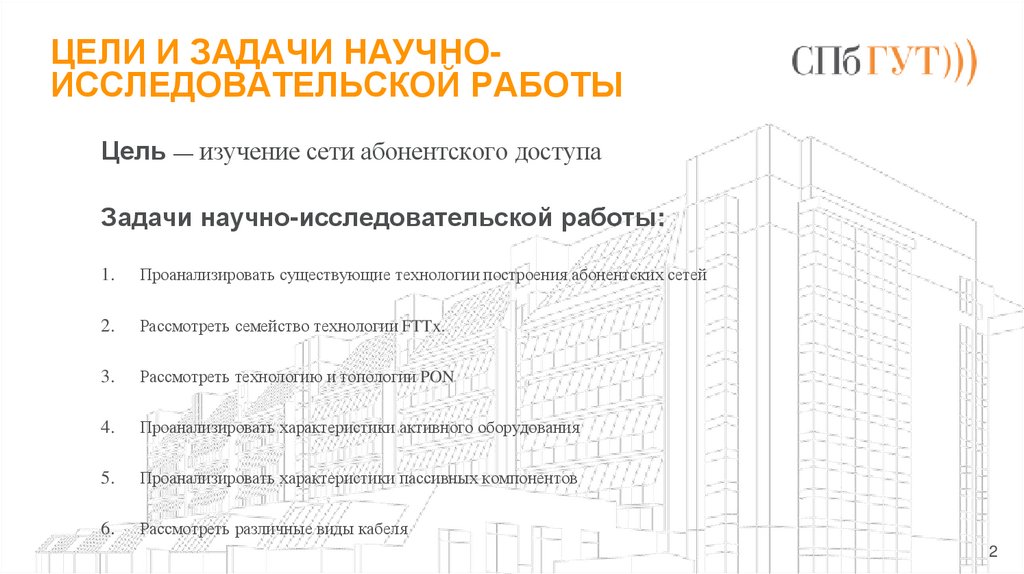 ЦЕЛИ И ЗАДАЧИ НАУЧНО-ИССЛЕДОВАТЕЛЬСКОЙ РАБОТЫ

СПбГУТ)))

Цель — изучение сети абонентского доступа

Задачи научно-исследовательской работы:

1. Проанализировать существующие технологии построения абонентских сетей

2. Рассмотреть семейство технологии FTTx.

3. Рассмотреть технологию и топологии PON

4. Проанализировать характеристики активного оборудования

5. Проанализировать характеристики пассивных компонентов

6. Рассмотреть различные виды кабеля

2